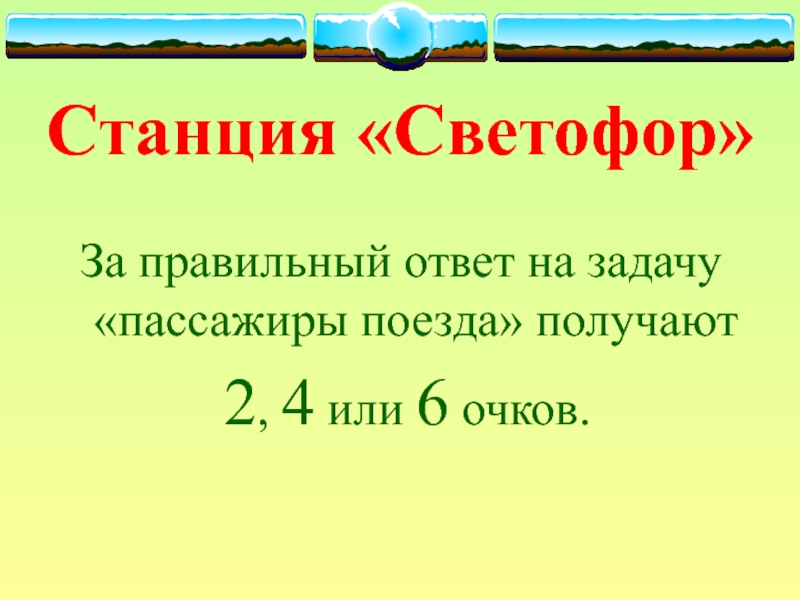 Станция «Светофор»

За правильный ответ на задачу «пассажиры поезда» получают

2, 4 или 6 очков.